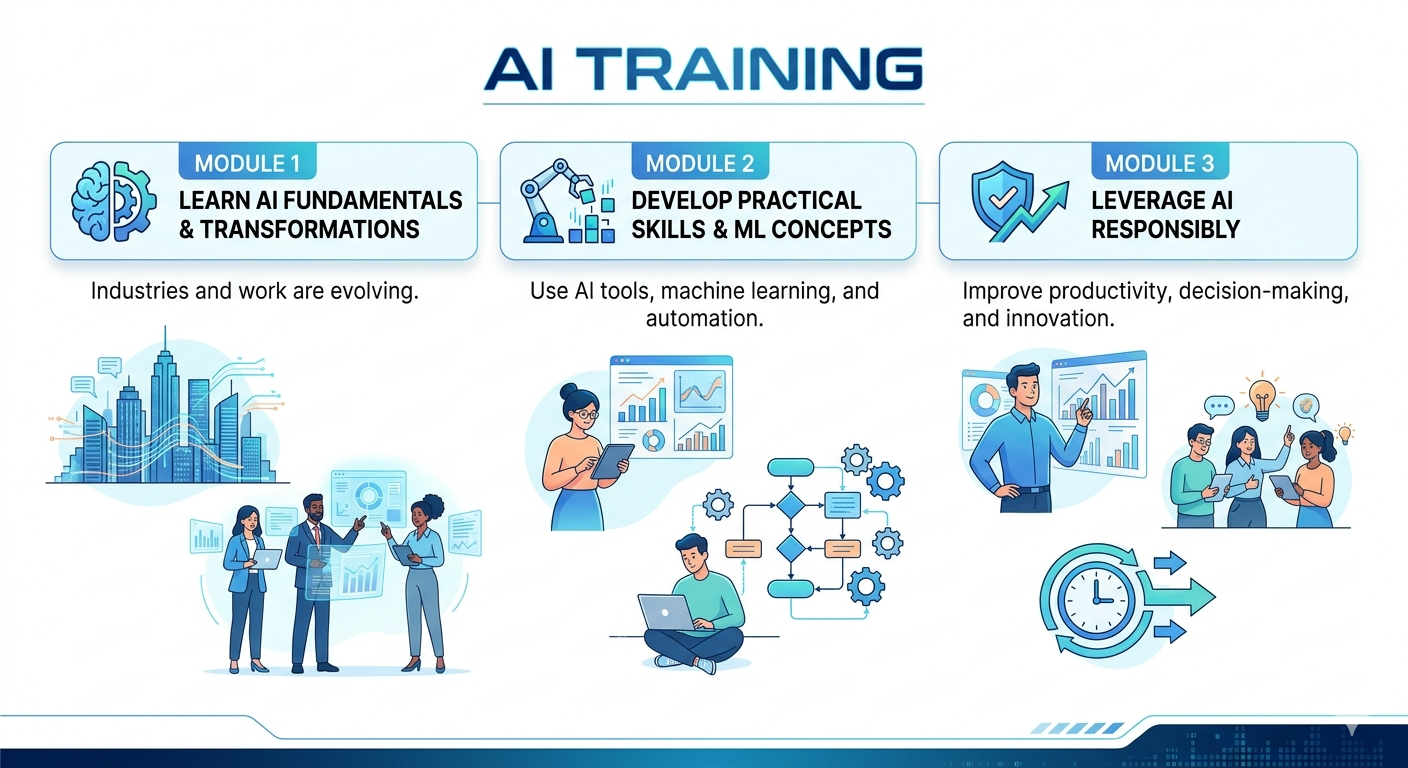 AI TRAINING

MODULE 1
LEARN AI FUNDAMENTALS & TRANSFORMATIONS

Industries and work are evolving.

MODULE 2
DEVELOP PRACTICAL SKILLS & ML CONCEPTS

Use AI tools, machine learning, and automation.

MODULE 3
LEVERAGE AI RESPONSIBLY

Improve productivity, decision-making, and innovation.